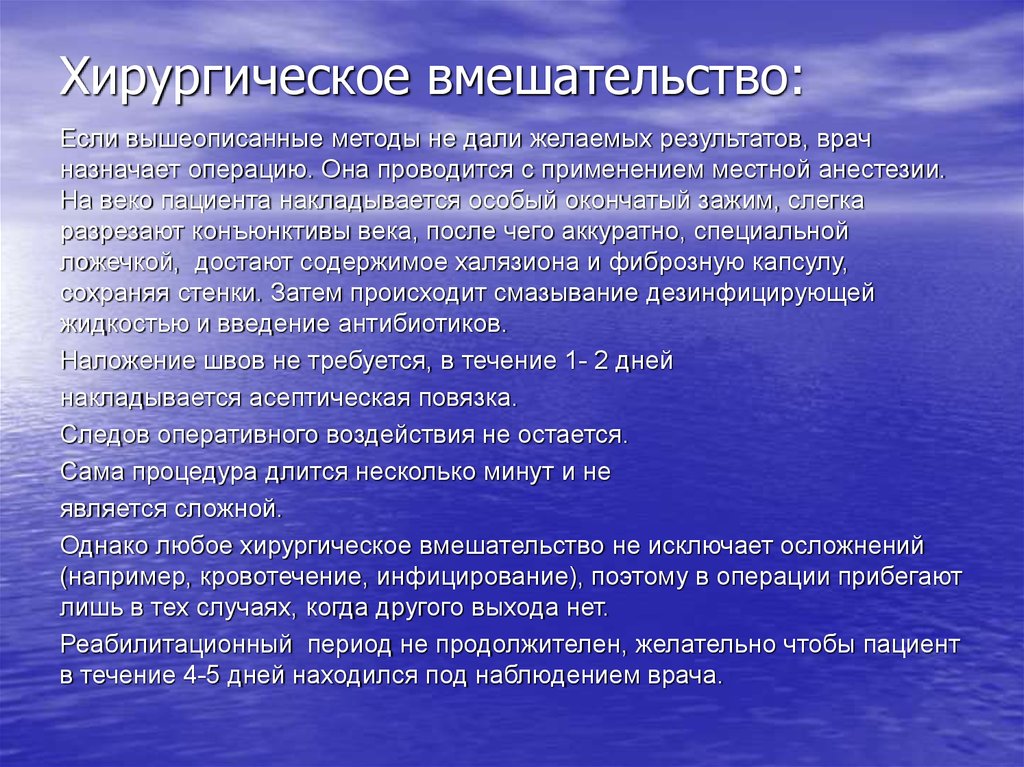 Хирургическое вмешательство:

Если вышеописанные методы не дали желаемых результатов, врач назначает операцию. Она проводится с применением местной анестезии. На веко пациента накладывается особый окончатый зажим, слегка разрезают конъюнктивы века, после чего аккуратно, специальной ложечкой, достают содержимое халязиона и фиброзную капсулу, сохраняя стенки. Затем происходит смазывание дезинфицирующей жидкостью и введение антибиотиков.

Наложение швов не требуется, в течение 1- 2 дней

накладывается асептическая повязка.

Следов оперативного воздействия не остается.

Сама процедура длится несколько минут и не

является сложной.

Однако любое хирургическое вмешательство не исключает осложнений (например, кровотечение, инфицирование), поэтому в операции прибегают лишь в тех случаях, когда другого выхода нет.

Реабилитационный период не продолжителен, желательно чтобы пациент в течение 4-5 дней находился под наблюдением врача.